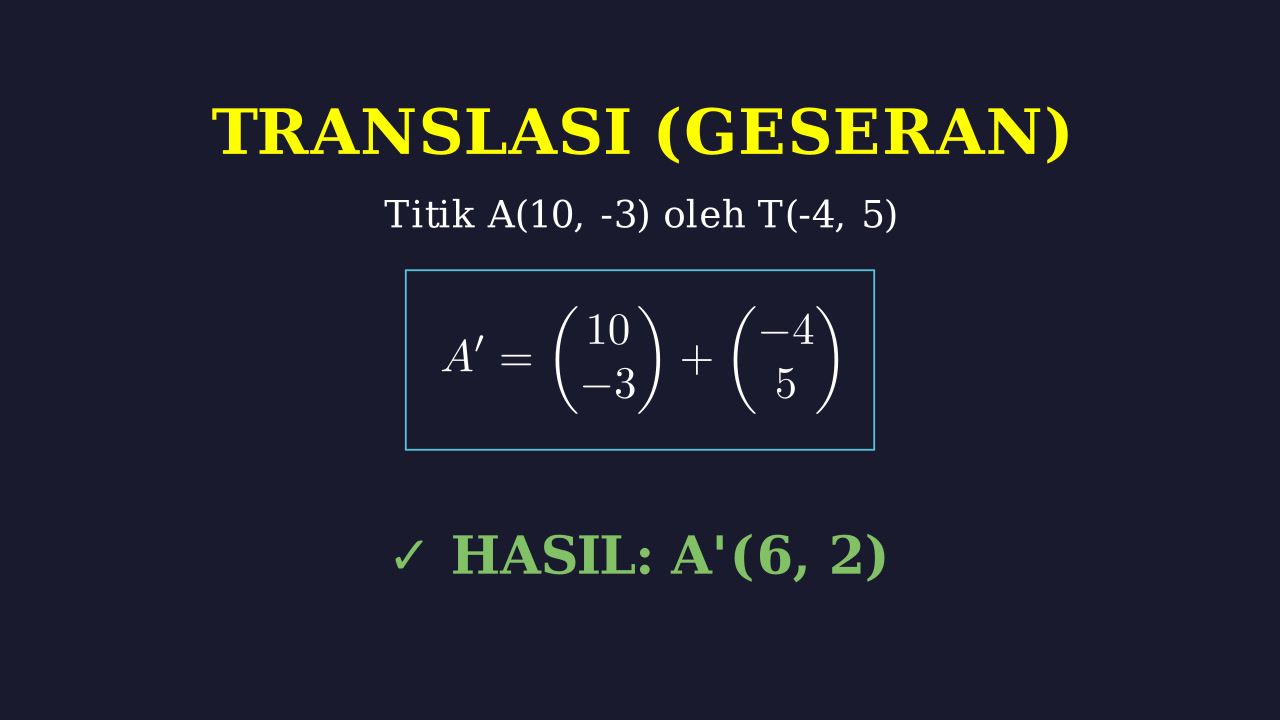 TRANSLASI (GESERAN)

Titik A(10, -3) oleh T(-4, 5)

$A' = \begin{pmatrix} 10 \\ -3 \end{pmatrix} + \begin{pmatrix} -4 \\ 5 \end{pmatrix}$

✓ HASIL: A'(6, 2)